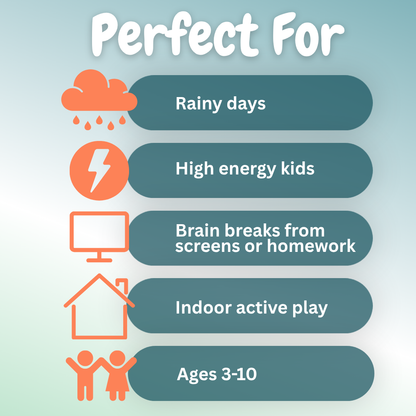 Perfect For

Rainy days

High energy kids

Brain breaks from screens or homework

Indoor active play

Ages 3-10